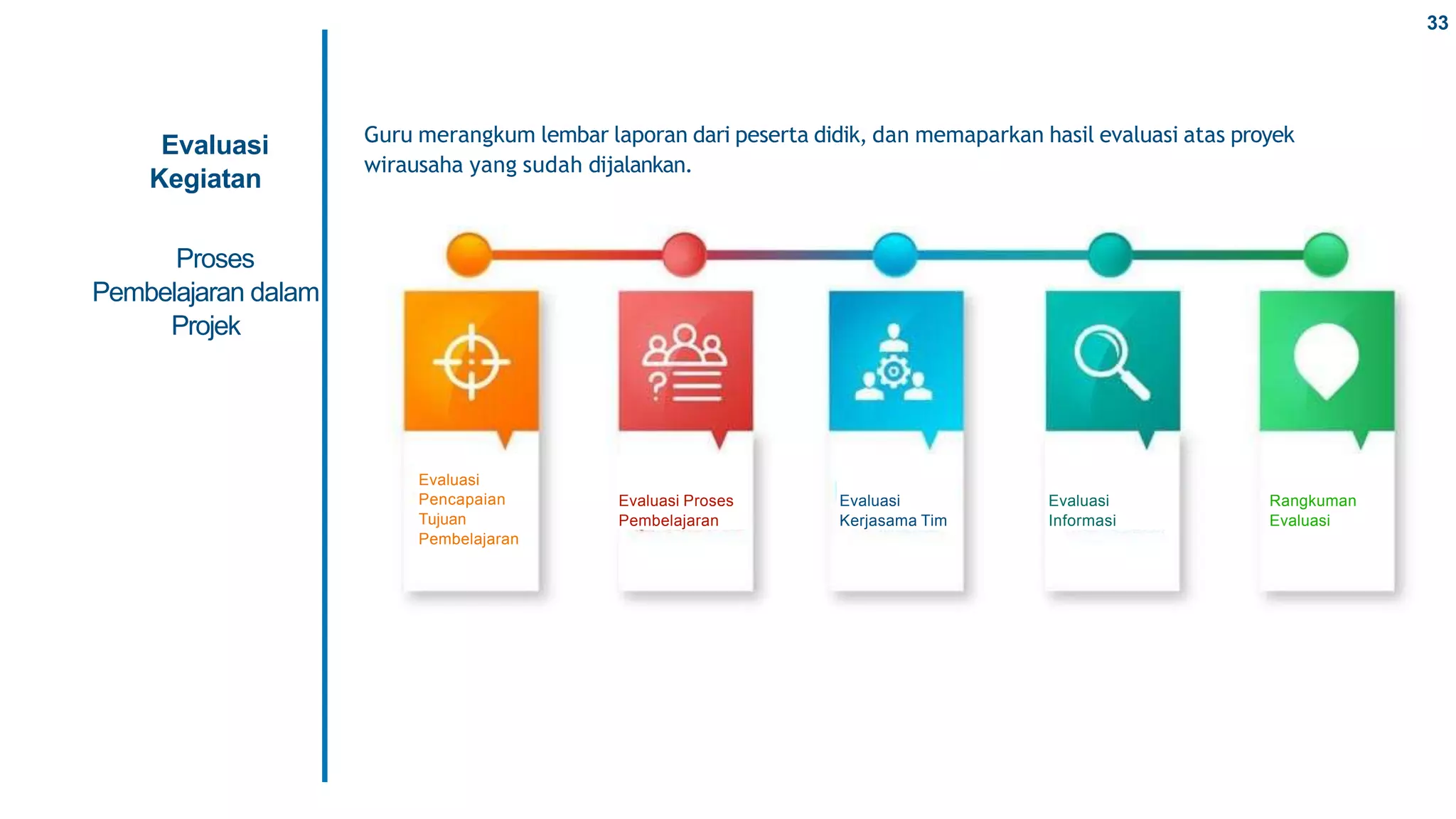 33

Evaluasi Kegiatan

Proses Pembelajaran dalam Projek

Guru merangkum lembar laporan dari peserta didik, dan memaparkan hasil evaluasi atas proyek wirausaha yang sudah dijalankan.

Evaluasi Pencapaian Tujuan Pembelajaran

Evaluasi Proses Pembelajaran

Evaluasi Kerjasama Tim

Evaluasi Informasi

Rangkuman Evaluasi